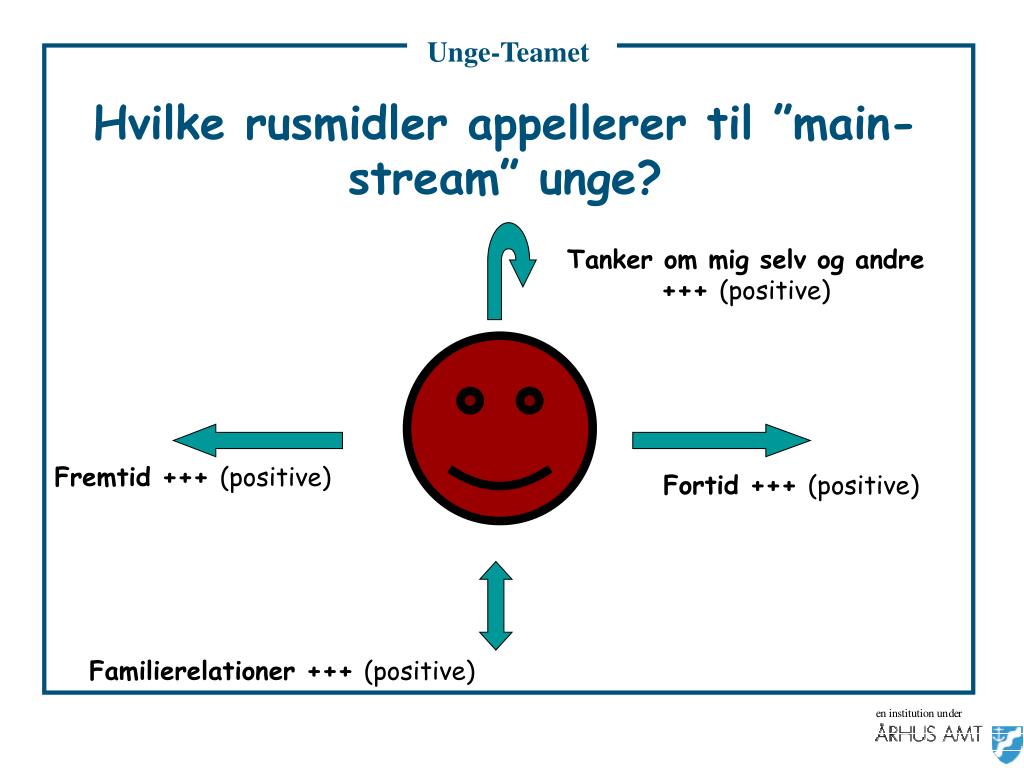 Unge-Teamet

Hvilke rusmidler appellerer til ”mainstream” unge?

Tanker om mig selv og andre +++ (positive)

Fremtid +++ (positive)

Fortid +++ (positive)

Familierelationer +++ (positive)

en institution under
ÅRHUS AMT